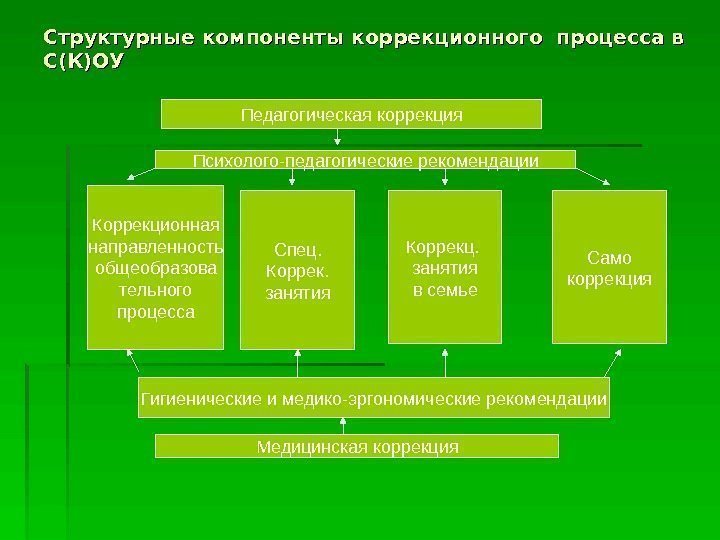 Структурные компоненты коррекционного процесса в С(К)ОУ

Педагогическая коррекция

Психолого-педагогические рекомендации

Коррекционная направленность общеобразова тельного процесса

Спец. Коррек. занятия

Коррекц. занятия в семье

Само коррекция

Гигиенические и медико-эргономические рекомендации

Медицинская коррекция